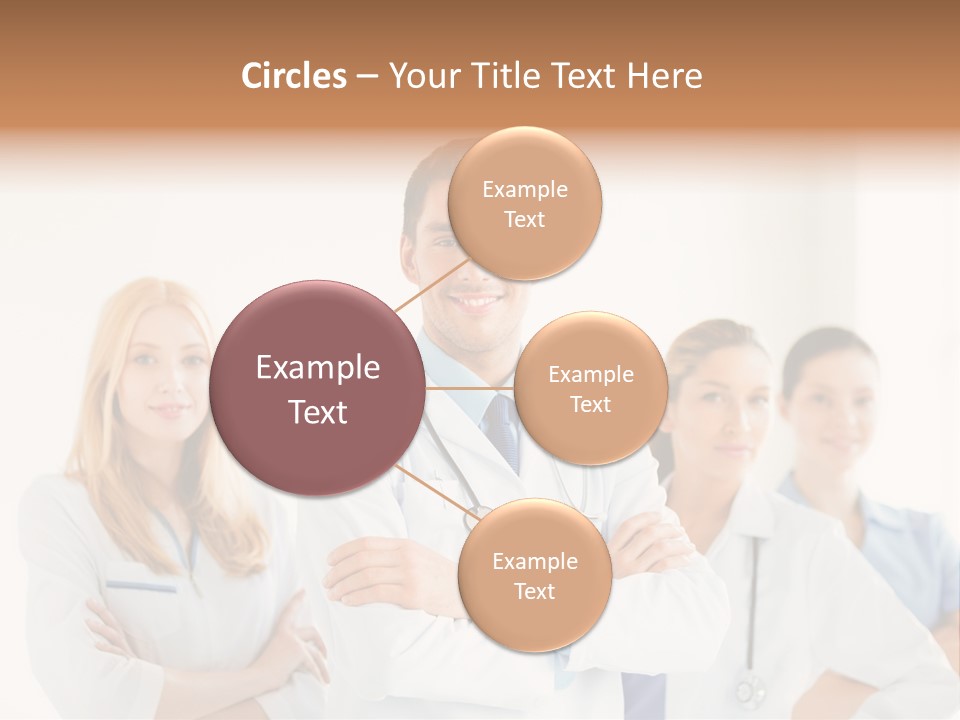 Circles – Your Title Text Here

Example Text

Example Text

Example Text

Example Text